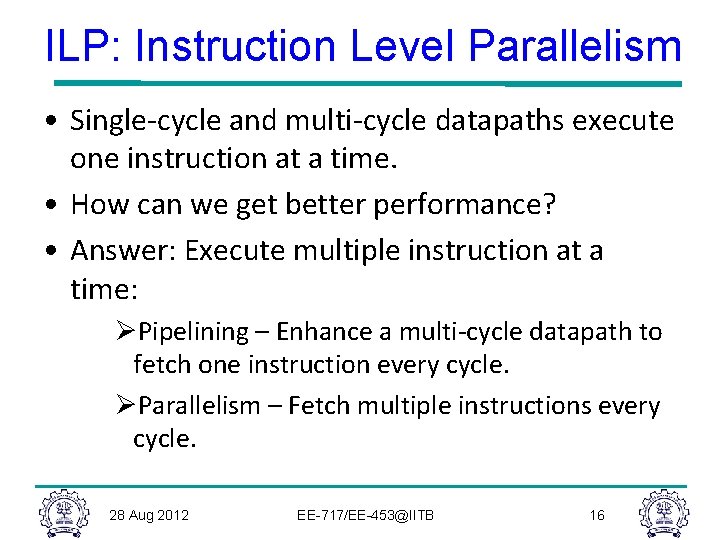 ILP: Instruction Level Parallelism

• Single-cycle and multi-cycle datapaths execute one instruction at a time.

• How can we get better performance?

• Answer: Execute multiple instruction at a time:

➢Pipelining – Enhance a multi-cycle datapath to fetch one instruction every cycle.

➢Parallelism – Fetch multiple instructions every cycle.

28 Aug 2012 EE-717/EE-453@IITB 16